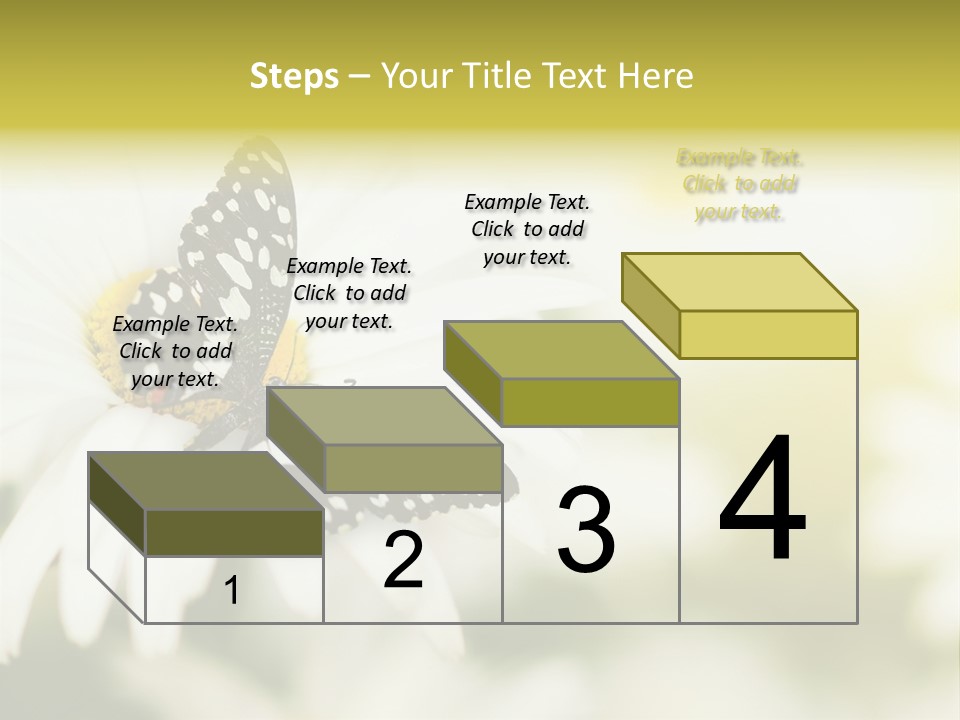 Steps – Your Title Text Here

Example Text. Click to add your text.

Example Text. Click to add your text.

Example Text. Click to add your text.

Example Text. Click to add your text.

1

2

3

4